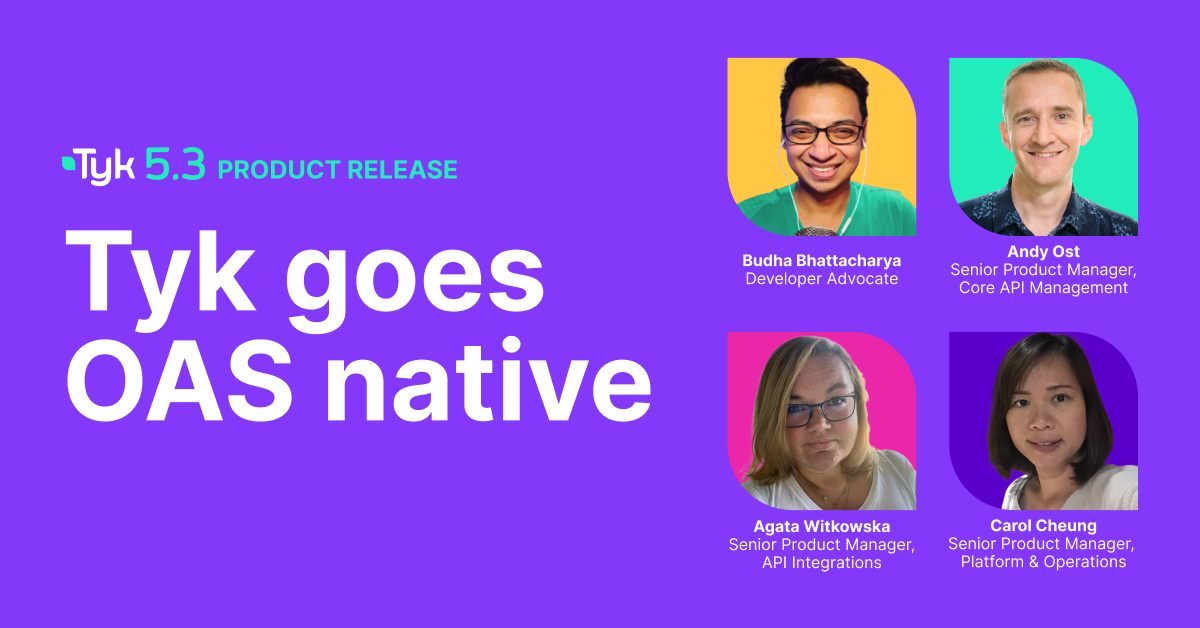 Tyk 5.3 PRODUCT RELEASE

Tyk goes OAS native

Budha Bhattacharya
Developer Advocate

Andy Ost
Senior Product Manager, Core API Management

Agata Witkowska
Senior Product Manager, API Integrations

Carol Cheung
Senior Product Manager, Platform & Operations